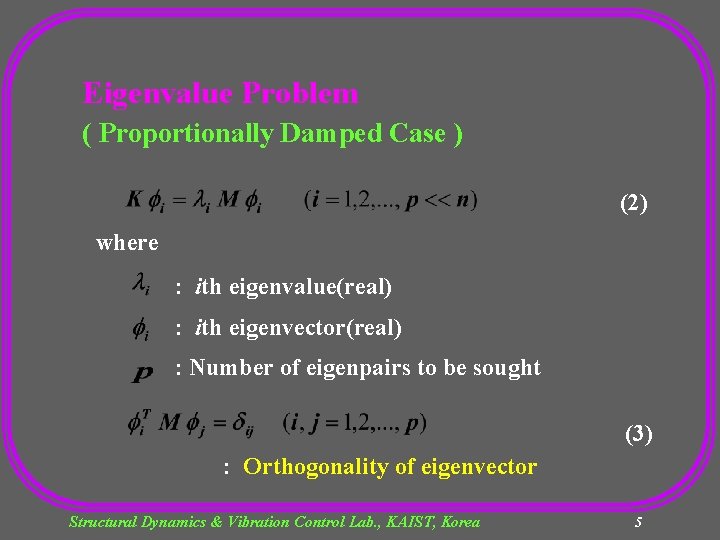 Eigenvalue Problem
( Proportionally Damped Case )

$K \phi_i = \lambda_i M \phi_i \quad (i = 1,2,..., p << n)$ (2)

where

$\lambda_i$ : $i$th eigenvalue(real)

$\phi_i$ : $i$th eigenvector(real)

$p$ : Number of eigenpairs to be sought

$\phi_i^T M \phi_j = \delta_{ij} \quad (i, j = 1,2,..., p)$ (3)

: Orthogonality of eigenvector

Structural Dynamics & Vibration Control Lab., KAIST, Korea 5